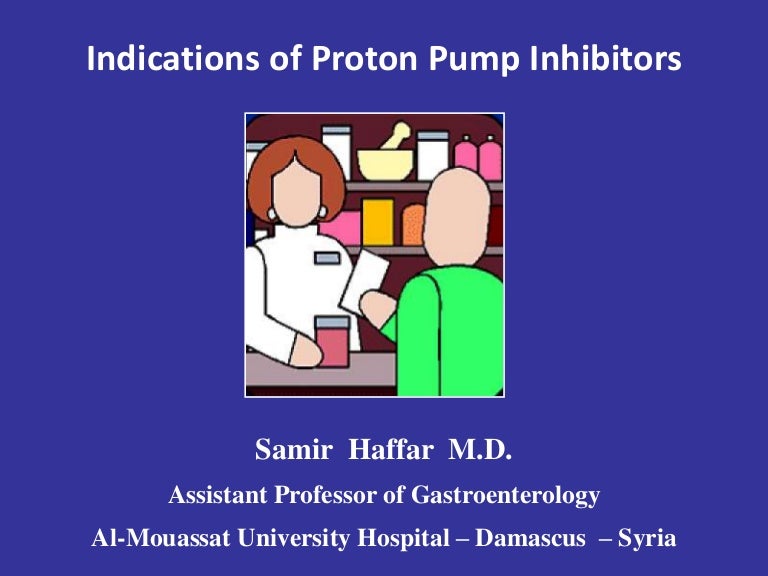 Indications of Proton Pump Inhibitors

Samir Haffar M.D.

Assistant Professor of Gastroenterology

Al-Mouassat University Hospital – Damascus – Syria